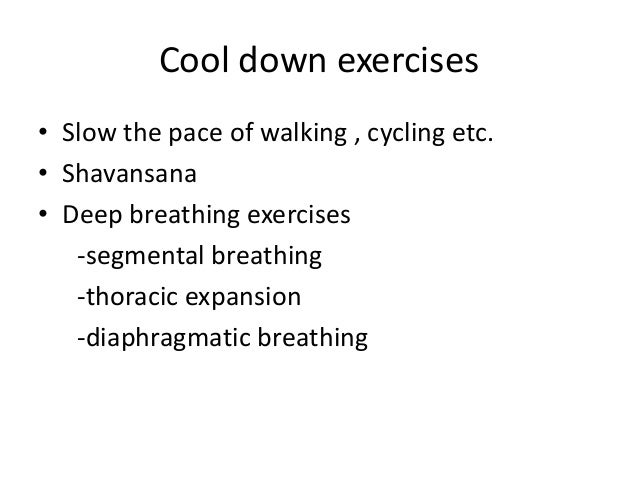 Cool down exercises

• Slow the pace of walking , cycling etc.
• Shavansana
• Deep breathing exercises
-segmental breathing
-thoracic expansion
-diaphragmatic breathing